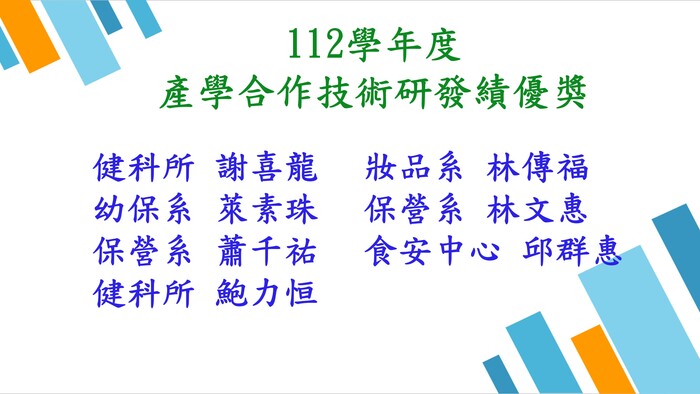 112學年度
產學合作技術研發績優獎

健科所 謝喜龍
幼保系 萊素珠
保營系 蕭千祐
健科所 鮑力恒

妝品系 林傳福
保營系 林文惠
食安中心 邱群惠